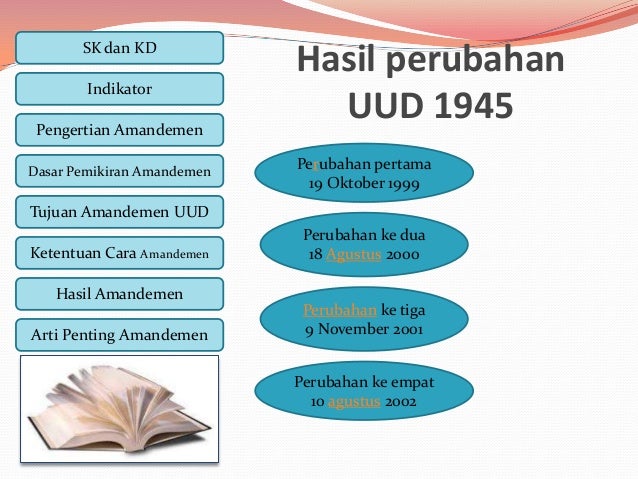 SK dan KD

Indikator

Pengertian Amandemen

Dasar Pemikiran Amandemen

Tujuan Amandemen UUD

Ketentuan Cara Amandemen

Hasil Amandemen

Arti Penting Amandemen

Hasil perubahan UUD 1945

Perubahan pertama 19 Oktober 1999

Perubahan ke dua 18 Agustus 2000

Perubahan ke tiga 9 November 2001

Perubahan ke empat 10 agustus 2002